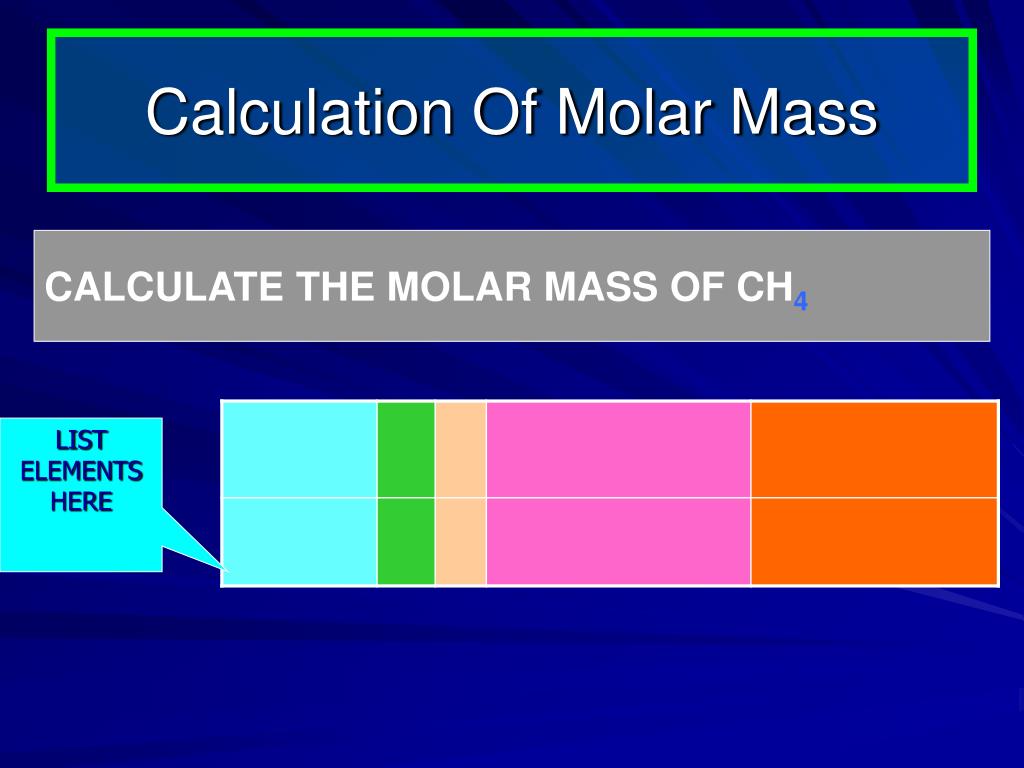 Calculation Of Molar Mass

CALCULATE THE MOLAR MASS OF $CH_4$

LIST ELEMENTS HERE